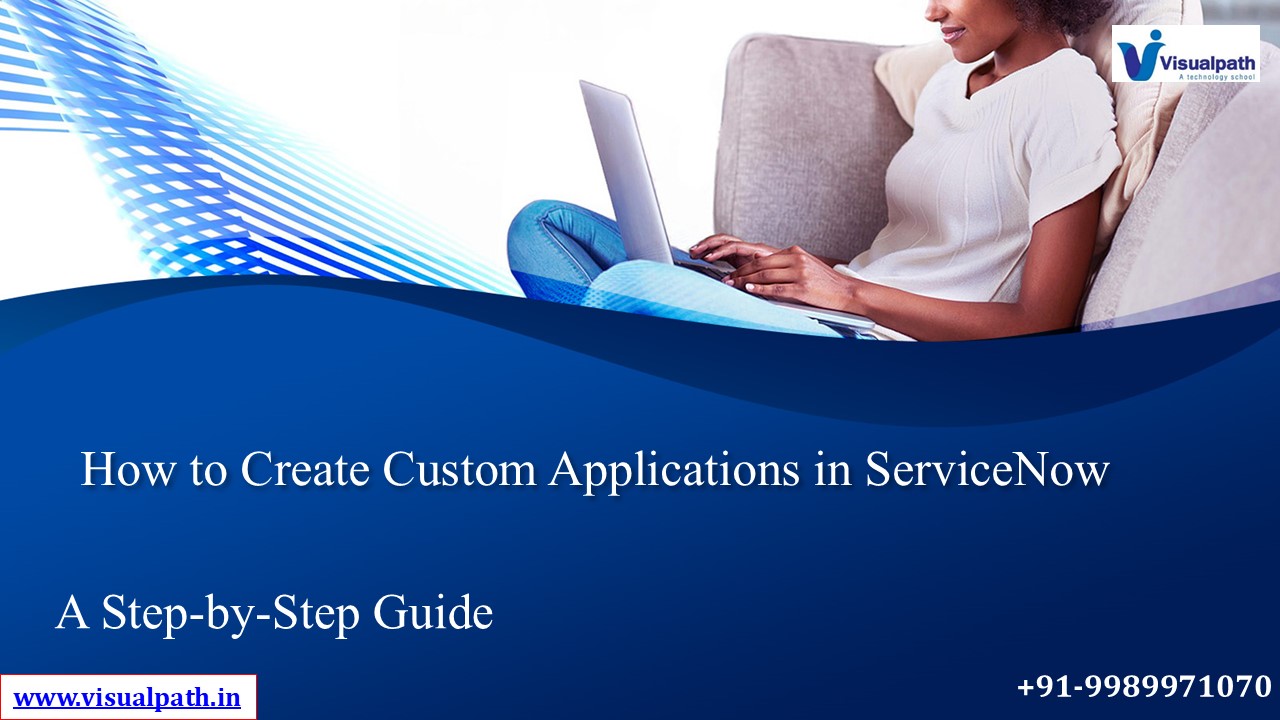 Visualpath
A technology school

How to Create Custom Applications in ServiceNow

A Step-by-Step Guide

www.visualpath.in

+91-9989971070